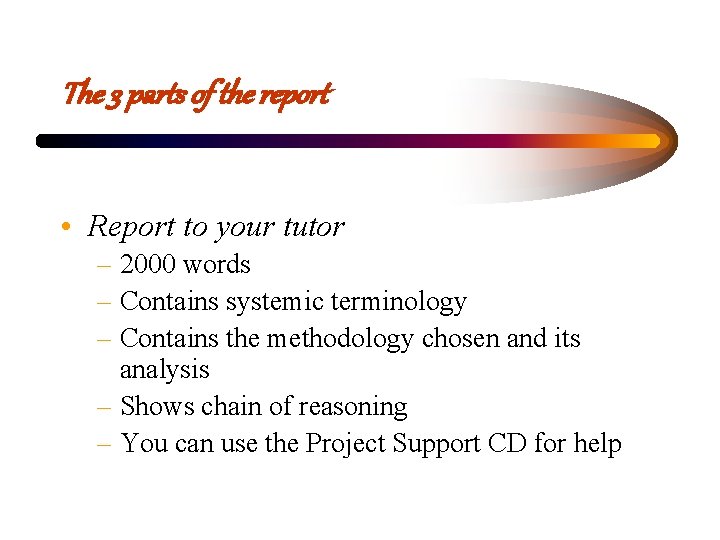 The 3 parts of the report

• Report to your tutor
– 2000 words
– Contains systemic terminology
– Contains the methodology chosen and its analysis
– Shows chain of reasoning
– You can use the Project Support CD for help